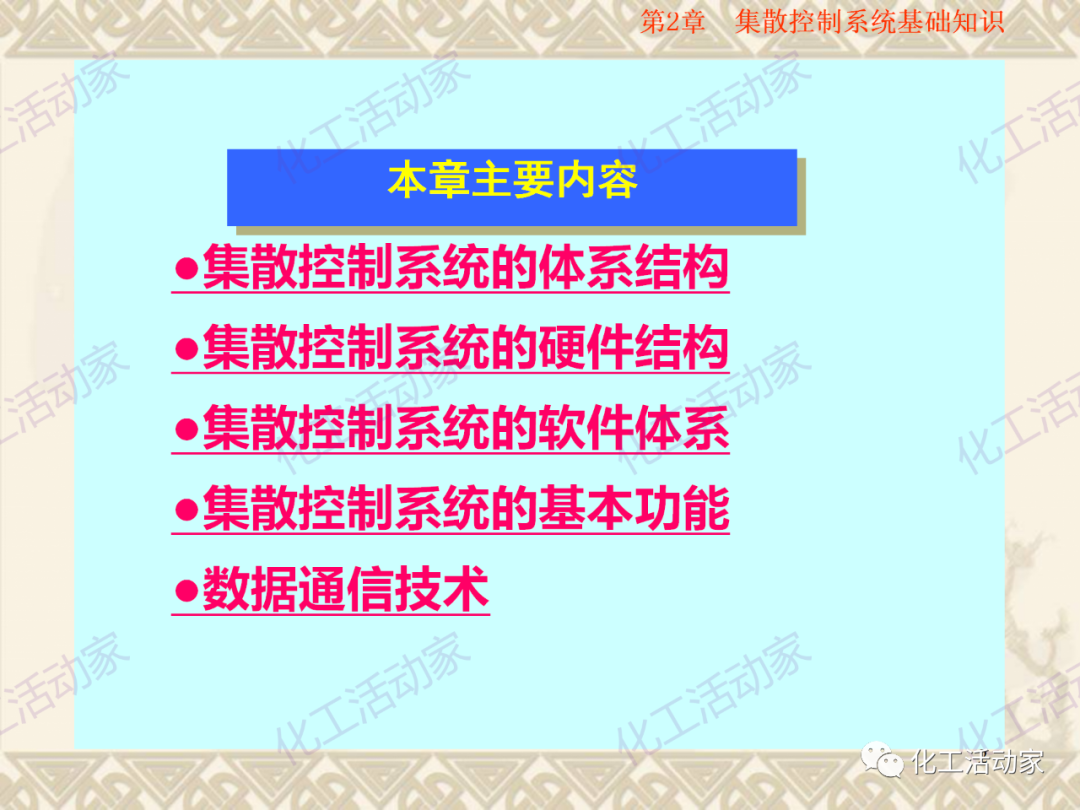 第2章 集散控制系统基础知识

本章主要内容

●集散控制系统的体系结构

●集散控制系统的硬件结构

●集散控制系统的软件体系

●集散控制系统的基本功能

●数据通信技术

化工活动家